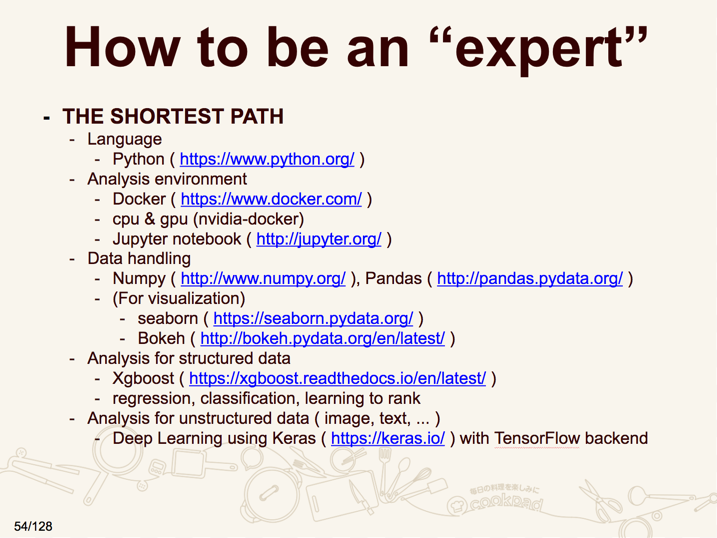 How to be an “expert”

- THE SHORTEST PATH
  - Language
    - Python ( https://www.python.org/ )
  - Analysis environment
    - Docker ( https://www.docker.com/ )
    - cpu & gpu (nvidia-docker)
    - Jupyter notebook ( http://jupyter.org/ )
  - Data handling
    - Numpy ( http://www.numpy.org/ ), Pandas ( http://pandas.pydata.org/ )
    - (For visualization)
      - seaborn ( https://seaborn.pydata.org/ )
      - Bokeh ( http://bokeh.pydata.org/en/latest/ )
  - Analysis for structured data
    - Xgboost ( https://xgboost.readthedocs.io/en/latest/ )
    - regression, classification, learning to rank
  - Analysis for unstructured data ( image, text, ... )
    - Deep Learning using Keras ( https://keras.io/ ) with TensorFlow backend

毎日の料理を楽しみに
cookpad

54/128